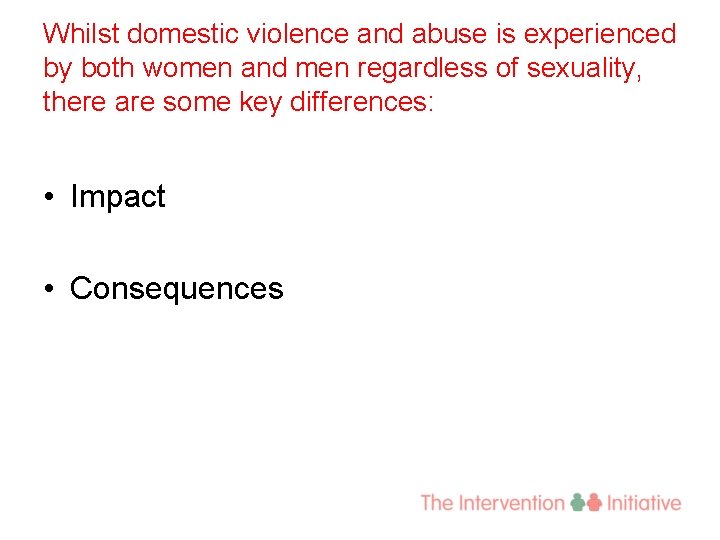 Whilst domestic violence and abuse is experienced by both women and men regardless of sexuality, there are some key differences:

• Impact

• Consequences

The Intervention Initiative